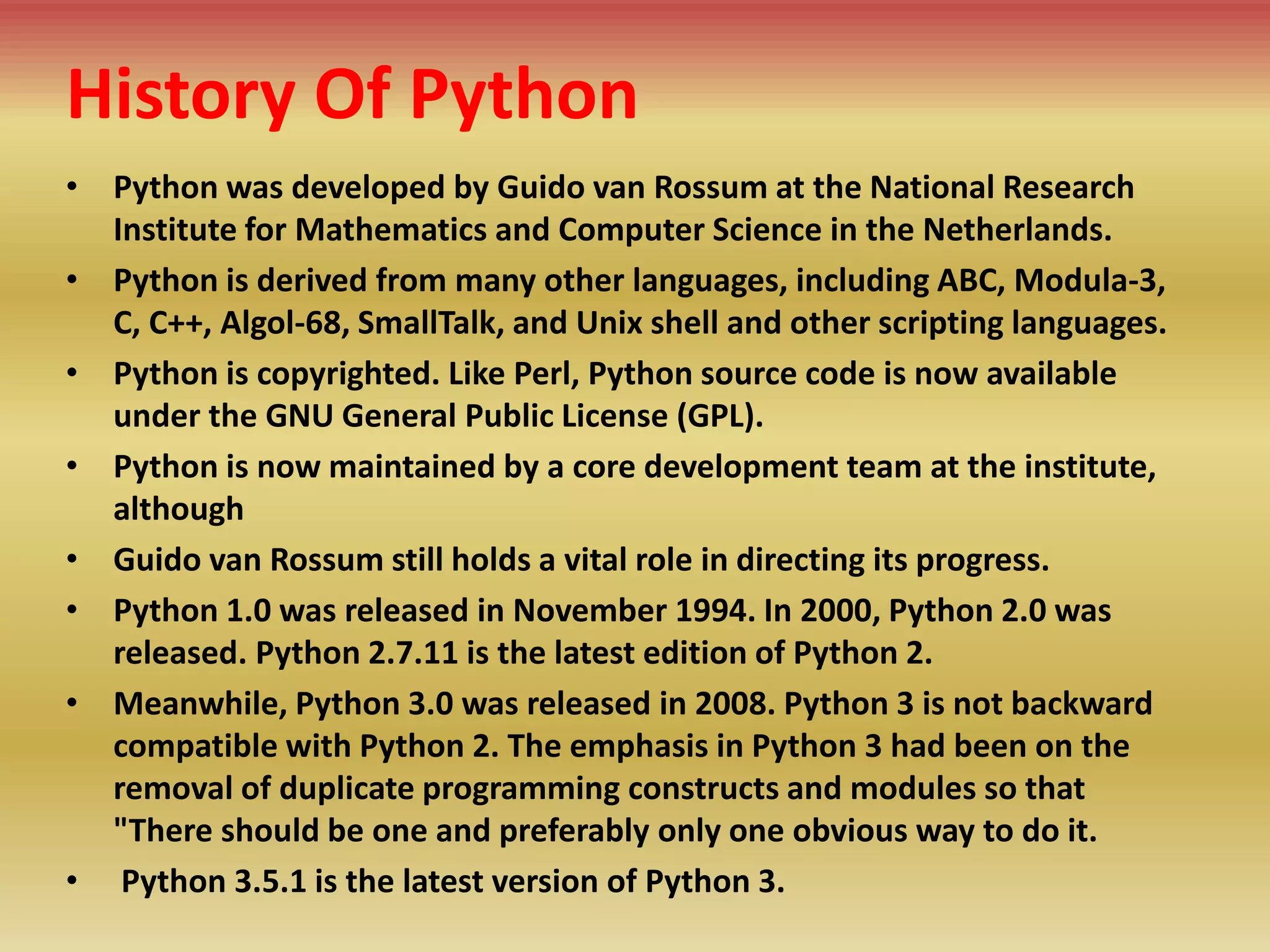 History Of Python

• Python was developed by Guido van Rossum at the National Research Institute for Mathematics and Computer Science in the Netherlands.
• Python is derived from many other languages, including ABC, Modula-3, C, C++, Algol-68, SmallTalk, and Unix shell and other scripting languages.
• Python is copyrighted. Like Perl, Python source code is now available under the GNU General Public License (GPL).
• Python is now maintained by a core development team at the institute, although
• Guido van Rossum still holds a vital role in directing its progress.
• Python 1.0 was released in November 1994. In 2000, Python 2.0 was released. Python 2.7.11 is the latest edition of Python 2.
• Meanwhile, Python 3.0 was released in 2008. Python 3 is not backward compatible with Python 2. The emphasis in Python 3 had been on the removal of duplicate programming constructs and modules so that "There should be one and preferably only one obvious way to do it.
• Python 3.5.1 is the latest version of Python 3.